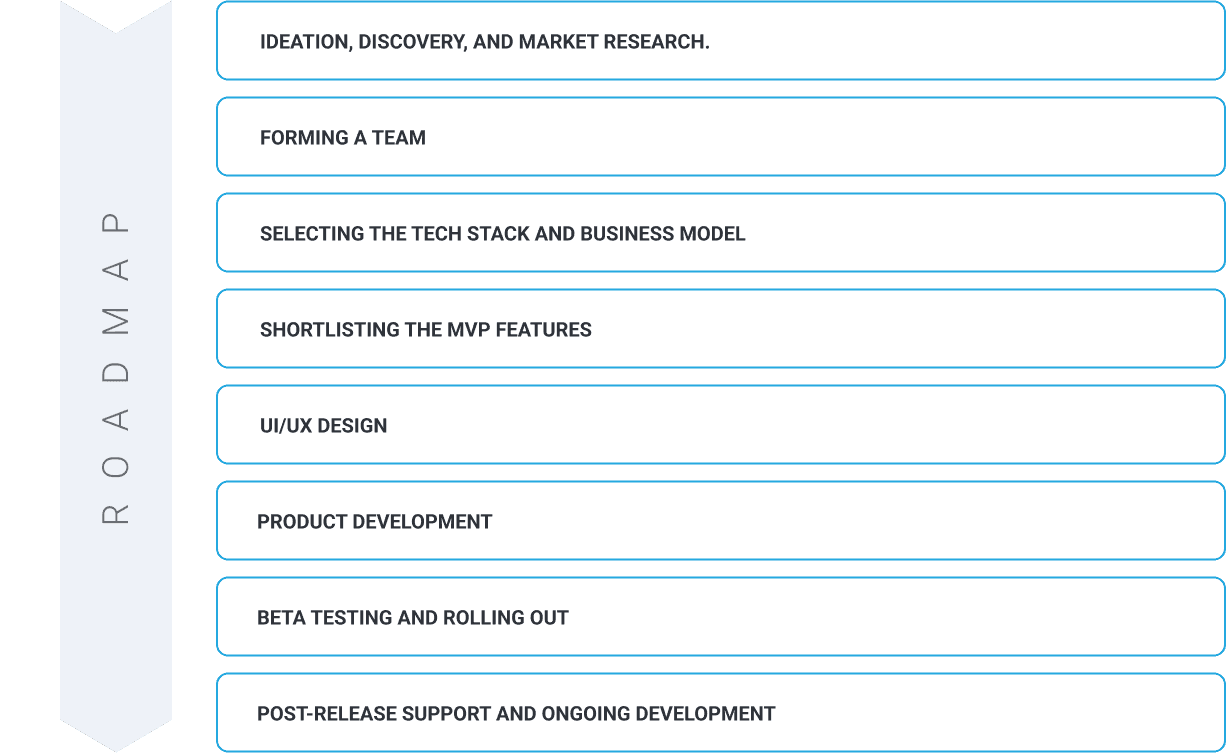 ROADMAP

IDEATION, DISCOVERY, AND MARKET RESEARCH.

FORMING A TEAM

SELECTING THE TECH STACK AND BUSINESS MODEL

SHORTLISTING THE MVP FEATURES

UI/UX DESIGN

PRODUCT DEVELOPMENT

BETA TESTING AND ROLLING OUT

POST-RELEASE SUPPORT AND ONGOING DEVELOPMENT